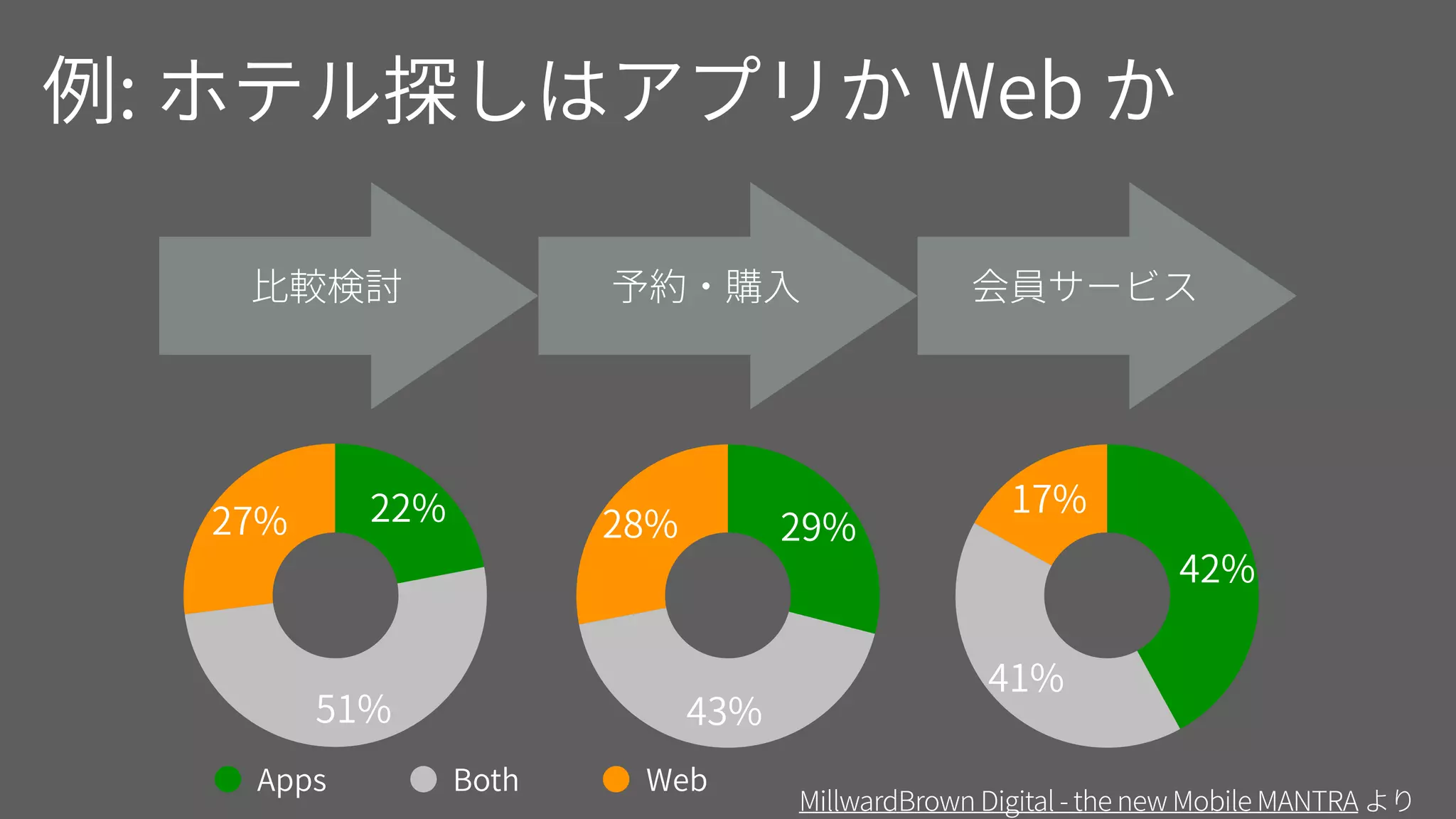 例: ホテル探しはアプリか Web か

比較検討

予約・購入

会員サービス

27%
22%
51%

28%
29%
43%

17%
42%
41%

Apps
Both
Web

MillwardBrown Digital - the new Mobile MANTRA より